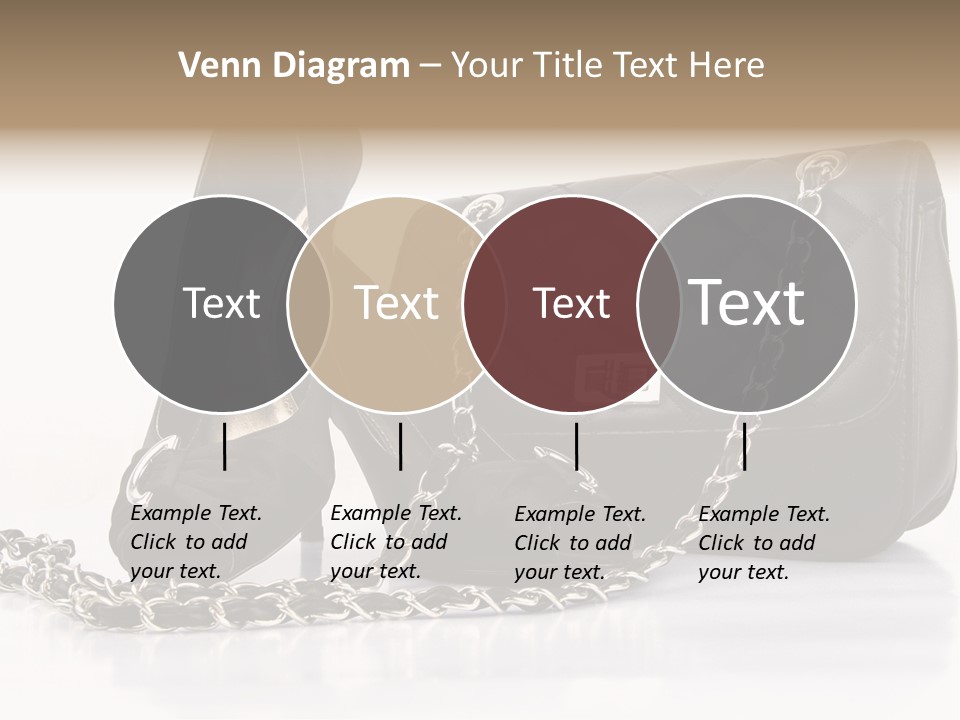 Venn Diagram – Your Title Text Here

Text

Text

Text

Text

Example Text. Click to add your text.

Example Text. Click to add your text.

Example Text. Click to add your text.

Example Text. Click to add your text.